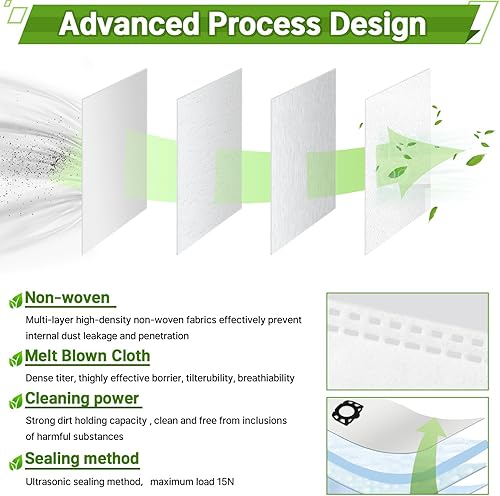 Advanced Process Design

Non-woven

Multi-layer high-density non-woven fabrics effectively prevent internal dust leakage and penetration

Melt Blown Cloth

Dense titer, thighly effective borrier, tilterubility, breathiability

Cleaning power

Strong dirt holding capacity , clean and free from inclusions of harmful substances

Sealing method

Ultrasonic sealing method, maximum load 15N